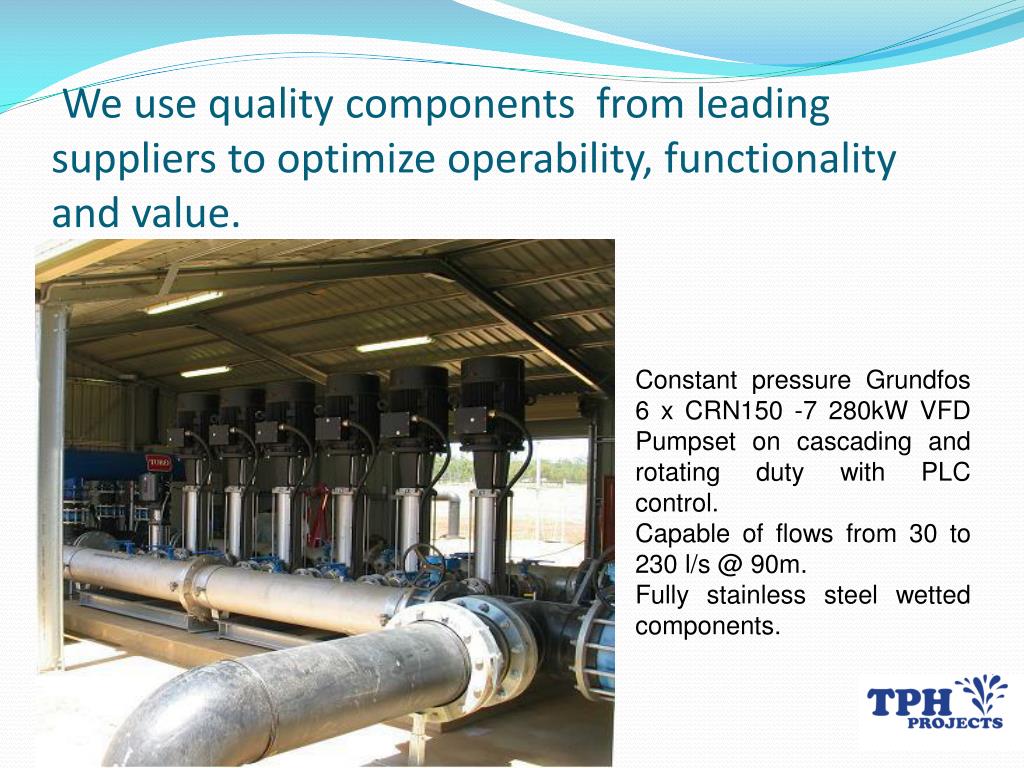 We use quality components from leading suppliers to optimize operability, functionality and value.

TORO

Constant pressure Grundfos 6 x CRN150 -7 280kW VFD Pumpset on cascading and rotating duty with PLC control.
Capable of flows from 30 to 230 l/s @ 90m.
Fully stainless steel wetted components.

TPH PROJECTS